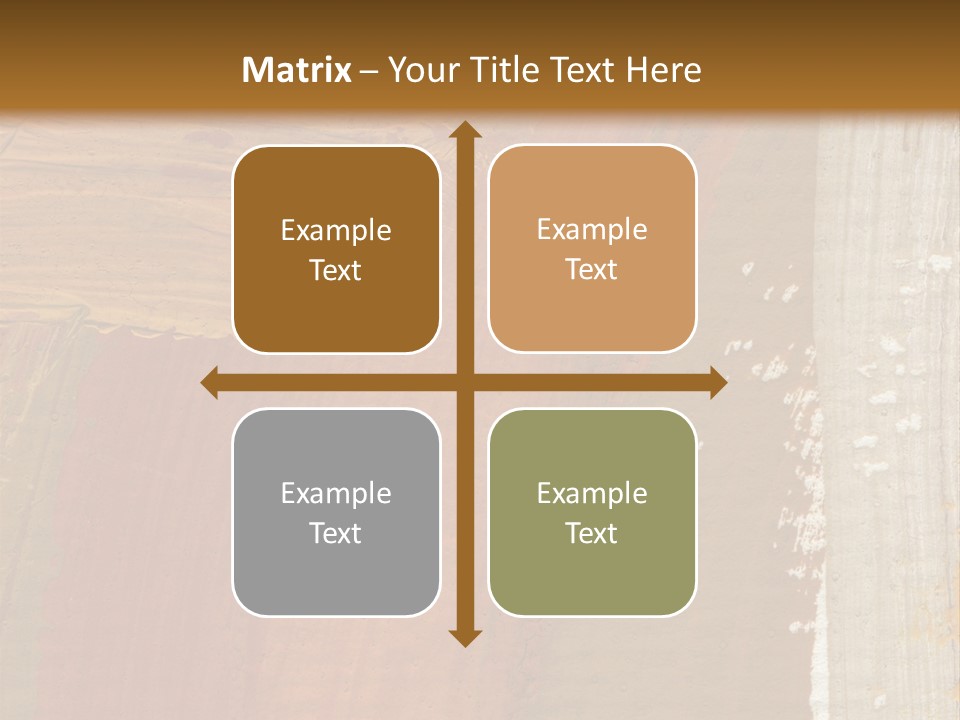 Matrix – Your Title Text Here

Example Text

Example Text

Example Text

Example Text